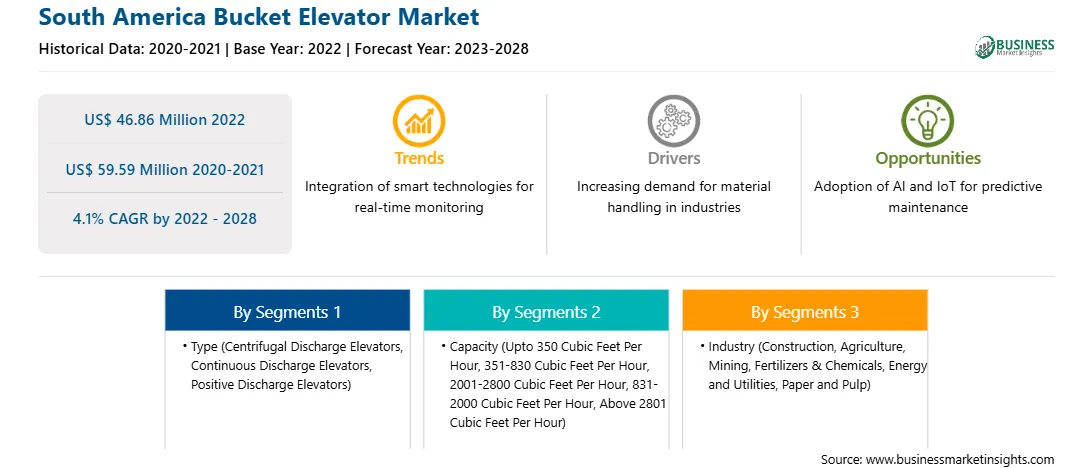 South America Bucket Elevator Market

Historical Data: 2020-2021 | Base Year: 2022 | Forecast Year: 2023-2028

BUSINESS Market Insights

US$ 46.86 Million 2022

US$ 59.59 Million 2020-2021

4.1% CAGR by 2022 - 2028

Trends

Integration of smart technologies for real-time monitoring

Drivers

Increasing demand for material handling in industries

Opportunities

Adoption of AI and IoT for predictive maintenance

By Segments 1

• Type (Centrifugal Discharge Elevators, Continuous Discharge Elevators, Positive Discharge Elevators)

By Segments 2

• Capacity (Upto 350 Cubic Feet Per Hour, 351-830 Cubic Feet Per Hour, 2001-2800 Cubic Feet Per Hour, 831-2000 Cubic Feet Per Hour, Above 2801 Cubic Feet Per Hour)

By Segments 3

• Industry (Construction, Agriculture, Mining, Fertilizers & Chemicals, Energy and Utilities, Paper and Pulp)

Source: www.businessmarketinsights.com